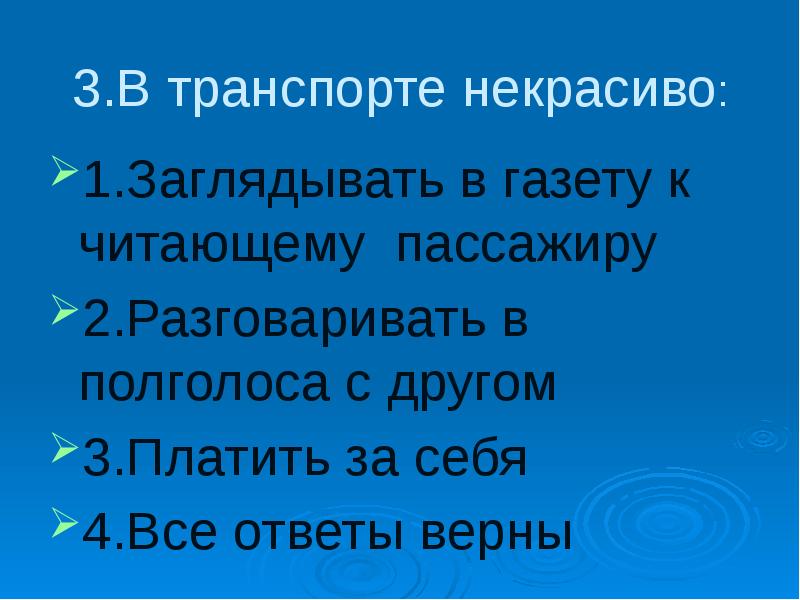 3.В транспорте некрасиво:

1.Заглядывать в газету к читающему пассажиру

2.Разговаривать в полголоса с другом

3.Платить за себя

4.Все ответы верны